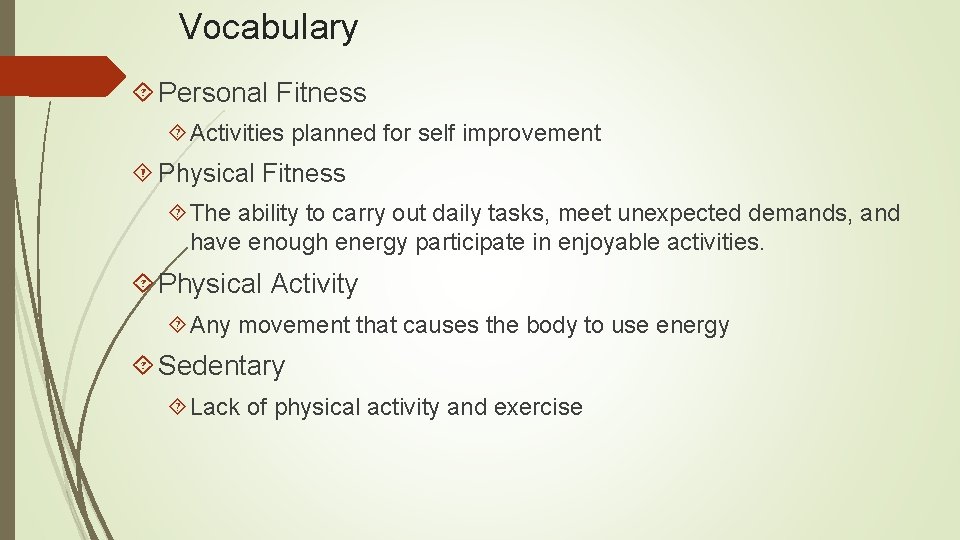 Vocabulary

Personal Fitness

Activities planned for self improvement

Physical Fitness

The ability to carry out daily tasks, meet unexpected demands, and have enough energy participate in enjoyable activities.

Physical Activity

Any movement that causes the body to use energy

Sedentary

Lack of physical activity and exercise